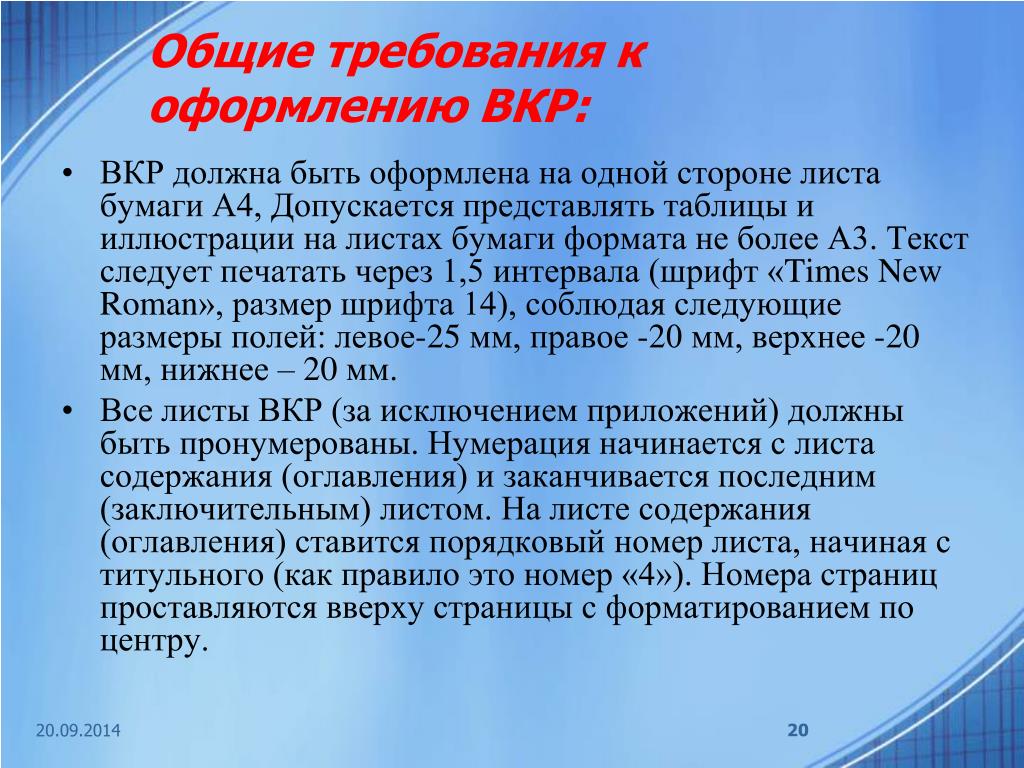 Общие требования к оформлению ВКР:

• ВКР должна быть оформлена на одной стороне листа бумаги А4, Допускается представлять таблицы и иллюстрации на листах бумаги формата не более А3. Текст следует печатать через 1,5 интервала (шрифт «Times New Roman», размер шрифта 14), соблюдая следующие размеры полей: левое-25 мм, правое -20 мм, верхнее -20 мм, нижнее – 20 мм.

• Все листы ВКР (за исключением приложений) должны быть пронумерованы. Нумерация начинается с листа содержания (оглавления) и заканчивается последним (заключительным) листом. На листе содержания (оглавления) ставится порядковый номер листа, начиная с титульного (как правило это номер «4»). Номера страниц проставляются вверху страницы с форматированием по центру.

20.09.2014

20